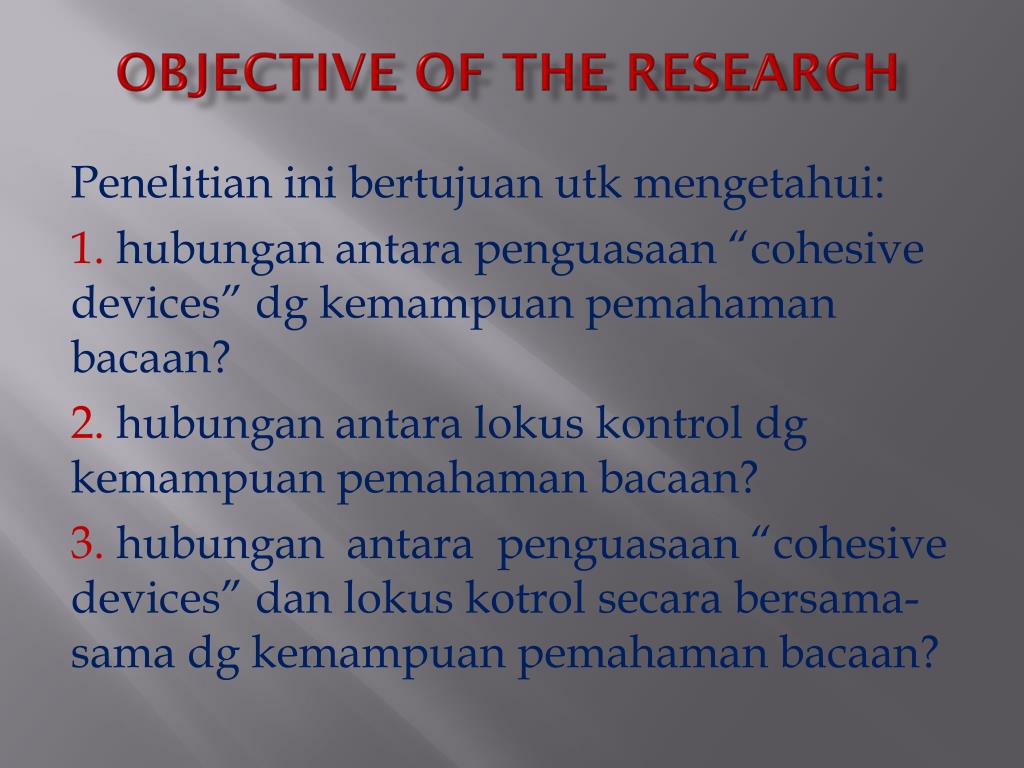 OBJECTIVE OF THE RESEARCH

Penelitian ini bertujuan utk mengetahui:

1. hubungan antara penguasaan “cohesive devices” dg kemampuan pemahaman bacaan?

2. hubungan antara lokus kontrol dg kemampuan pemahaman bacaan?

3. hubungan antara penguasaan “cohesive devices” dan lokus kotrol secara bersama-sama dg kemampuan pemahaman bacaan?